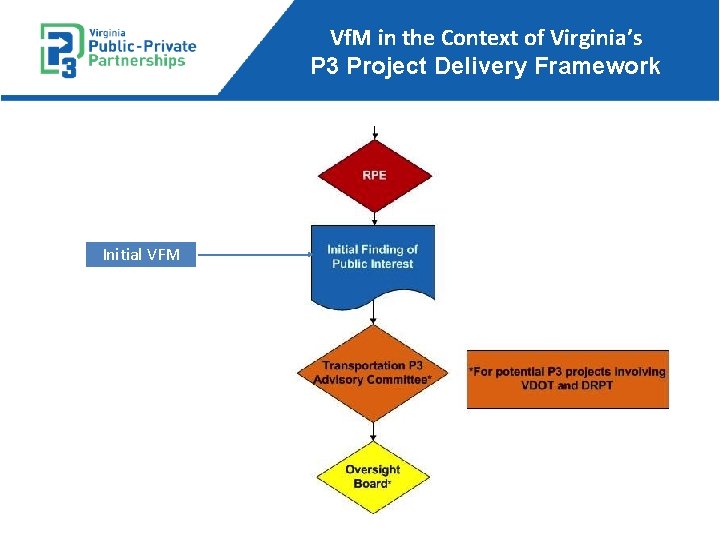 P3
Virginia
Public-Private
Partnerships

VfM in the Context of Virginia's
P3 Project Delivery Framework

RPE

Initial VFM

Initial Finding of Public Interest

Transportation P3 Advisory Committee*

*For potential P3 projects involving VDOT and DRPT

Oversight Board*